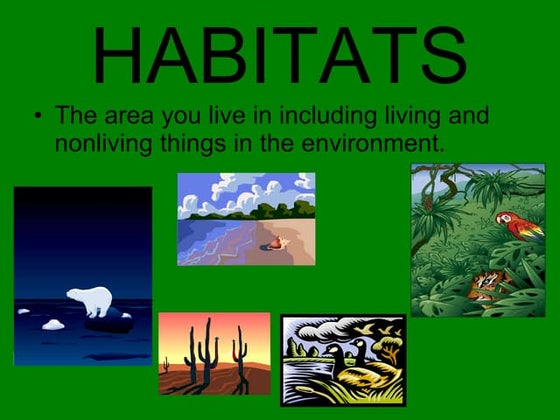 HABITATS

• The area you live in including living and nonliving things in the environment.